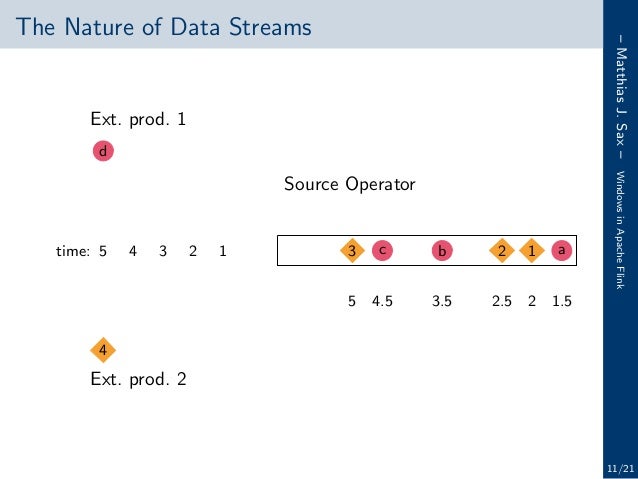 The Nature of Data Streams

Ext. prod. 1

d

Source Operator

time: 5 4 3 2 1

3 c b 2 1 a

5 4.5 3.5 2.5 2 1.5

4

Ext. prod. 2

– Matthias J. Sax – Windows in Apache Flink

11/21